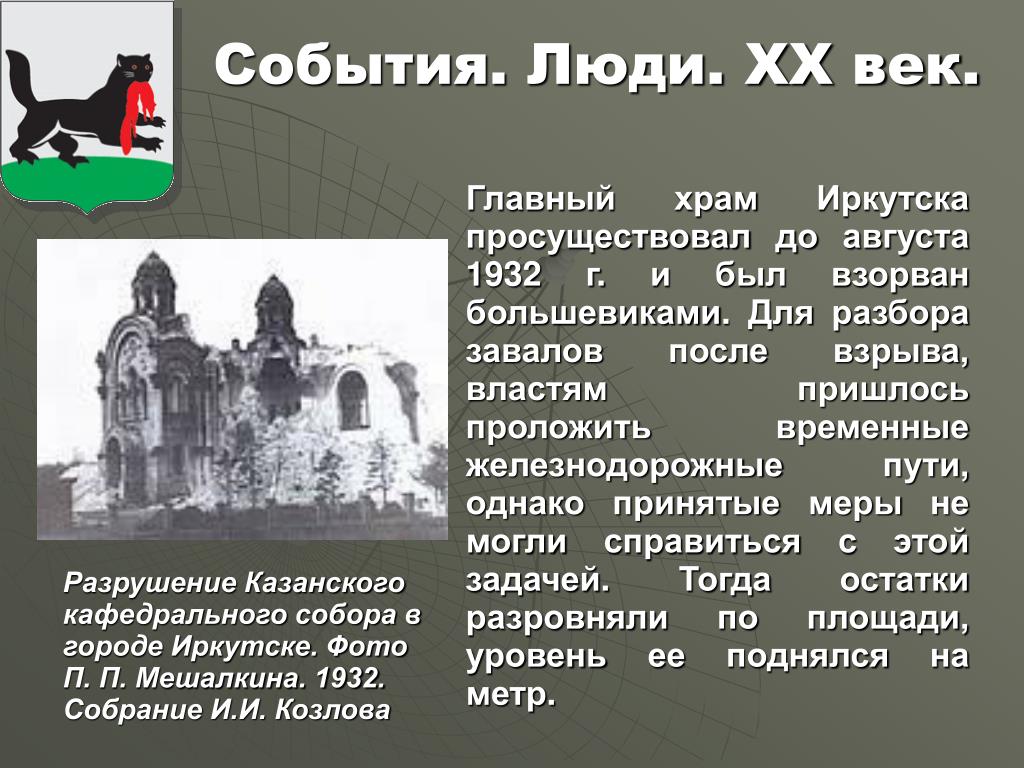 События. Люди. XX век.

Главный храм Иркутска просуществовал до августа 1932 г. и был взорван большевиками. Для разбора завалов после взрыва, властям пришлось проложить временные железнодорожные пути, однако принятые меры не могли справиться с этой задачей. Тогда остатки разровняли по площади, уровень ее поднялся на метр.

Разрушение Казанского кафедрального собора в городе Иркутске. Фото П. П. Мешалкина. 1932. Собрание И.И. Козлова